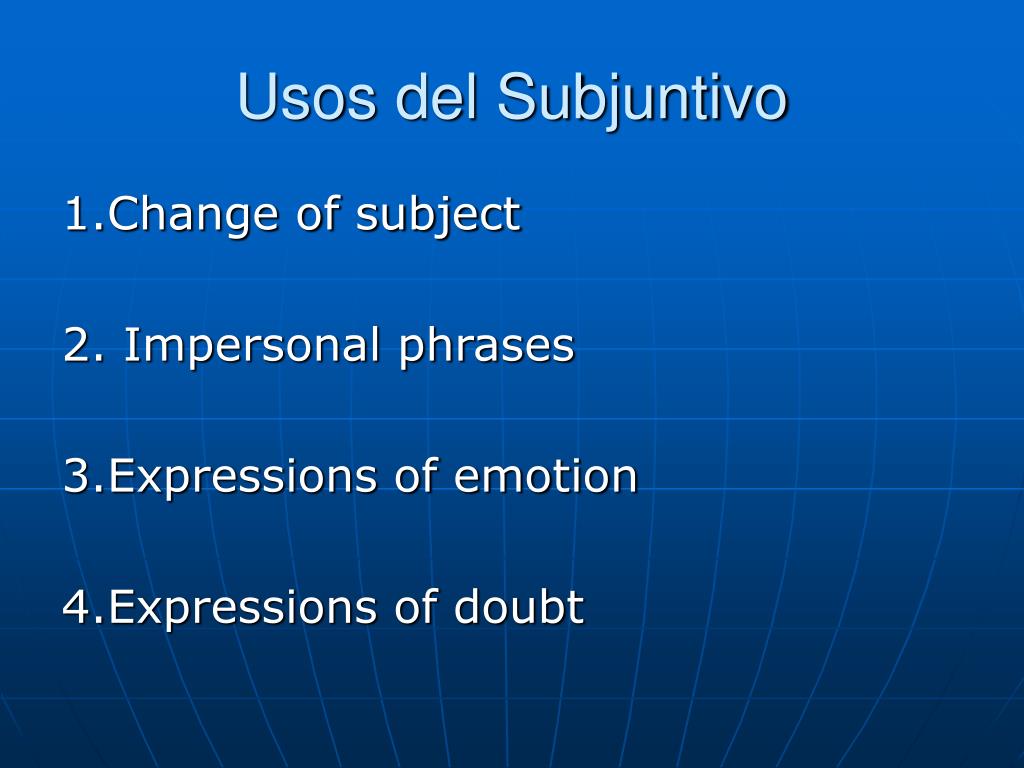 Usos del Subjuntivo

1.Change of subject

2. Impersonal phrases

3.Expressions of emotion

4.Expressions of doubt